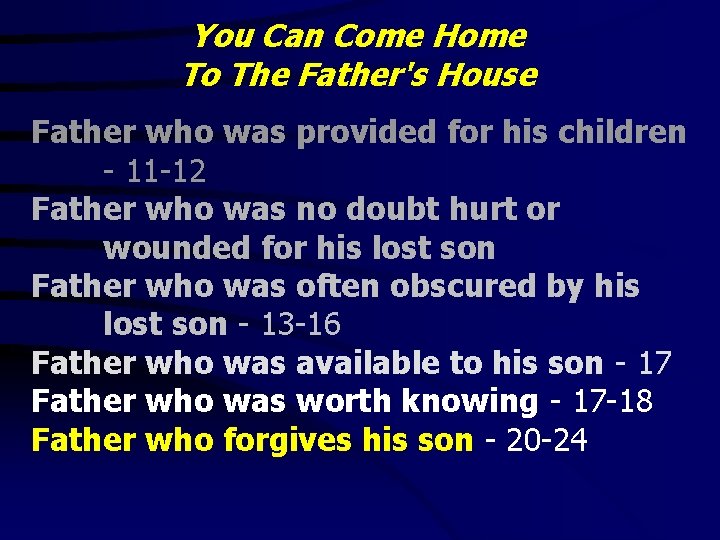 You Can Come Home
To The Father's House

Father who was provided for his children - 11-12

Father who was no doubt hurt or wounded for his lost son

Father who was often obscured by his lost son - 13-16

Father who was available to his son - 17

Father who was worth knowing - 17-18

Father who forgives his son - 20-24